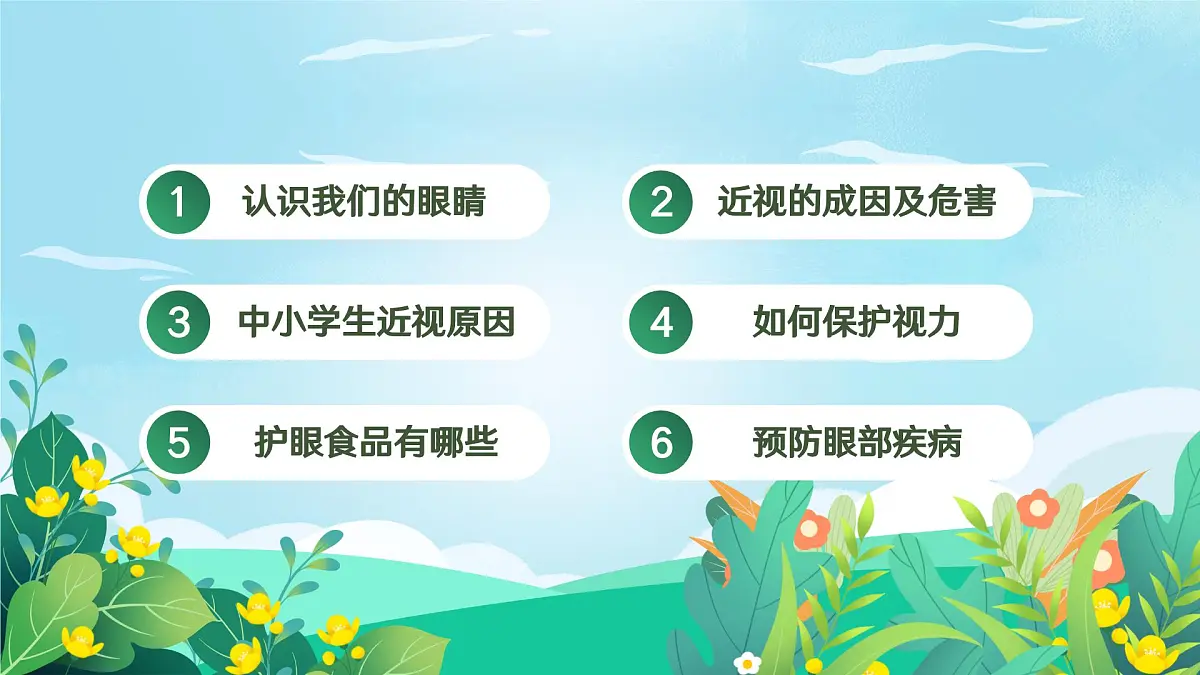 1 认识我们的眼睛

2 近视的成因及危害

3 中小学生近视原因

4 如何保护视力

5 护眼食品有哪些

6 预防眼部疾病